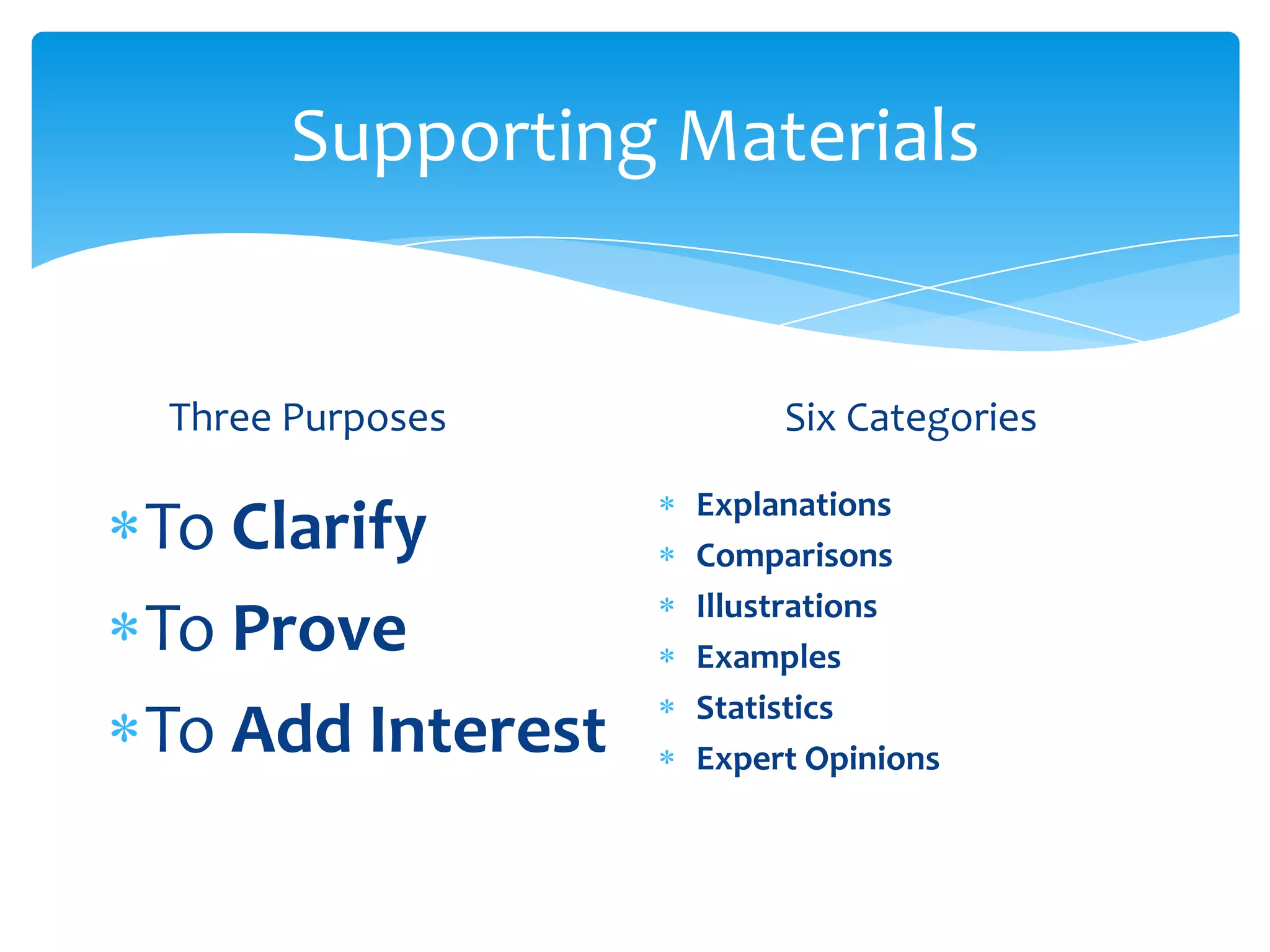 Supporting Materials

Three Purposes

* To Clarify
* To Prove
* To Add Interest

Six Categories

* Explanations
* Comparisons
* Illustrations
* Examples
* Statistics
* Expert Opinions